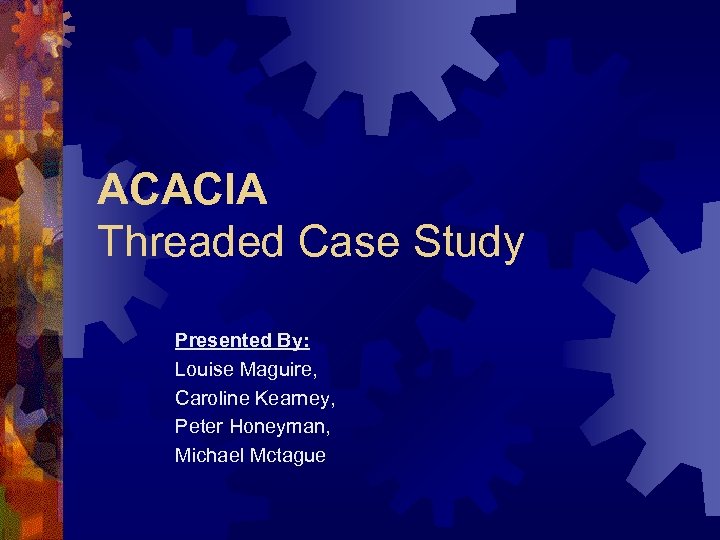 ACACIA
Threaded Case Study

Presented By:
Louise Maguire,
Caroline Kearney,
Peter Honeyman,
Michael Mctague